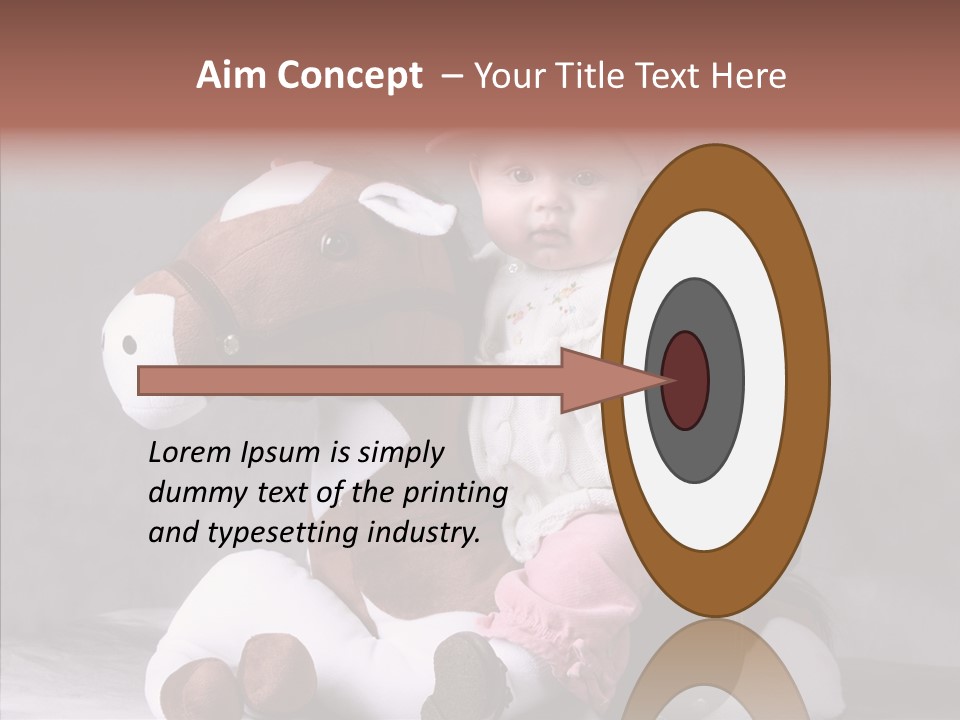 Aim Concept – Your Title Text Here

Lorem Ipsum is simply dummy text of the printing and typesetting industry.